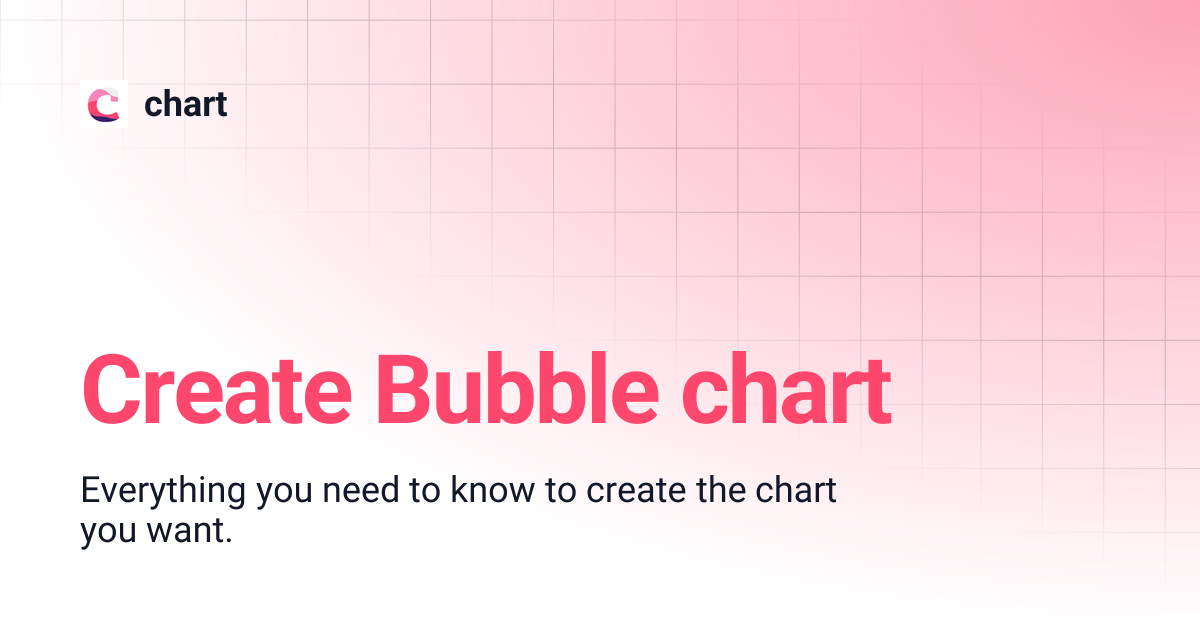 chart

Create Bubble chart

Everything you need to know to create the chart you want.